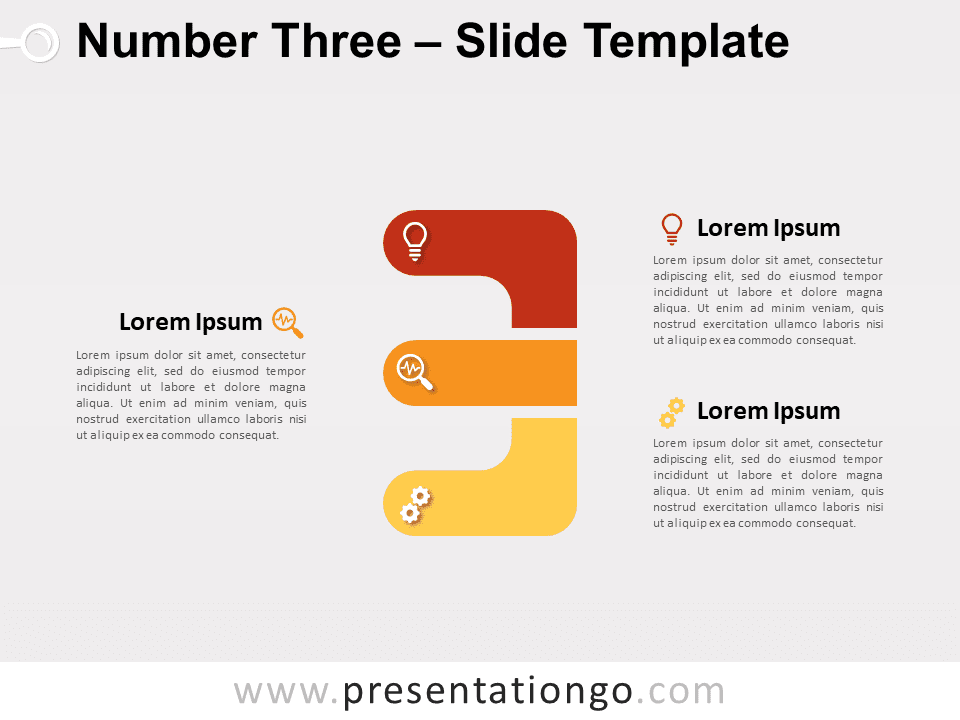 Number Three – Slide Template

Lorem Ipsum

Lorem ipsum dolor sit amet, consectetur adipiscing elit, sed do eiusmod tempor incididunt ut labore et dolore magna aliqua. Ut enim ad minim veniam, quis nostrud exercitation ullamco laboris nisi ut aliquip ex ea commodo consequat.

Lorem Ipsum

Lorem ipsum dolor sit amet, consectetur adipiscing elit, sed do eiusmod tempor incididunt ut labore et dolore magna aliqua. Ut enim ad minim veniam, quis nostrud exercitation ullamco laboris nisi ut aliquip ex ea commodo consequat.

Lorem Ipsum

Lorem ipsum dolor sit amet, consectetur adipiscing elit, sed do eiusmod tempor incididunt ut labore et dolore magna aliqua. Ut enim ad minim veniam, quis nostrud exercitation ullamco laboris nisi ut aliquip ex ea commodo consequat.

www.presentationgo.com